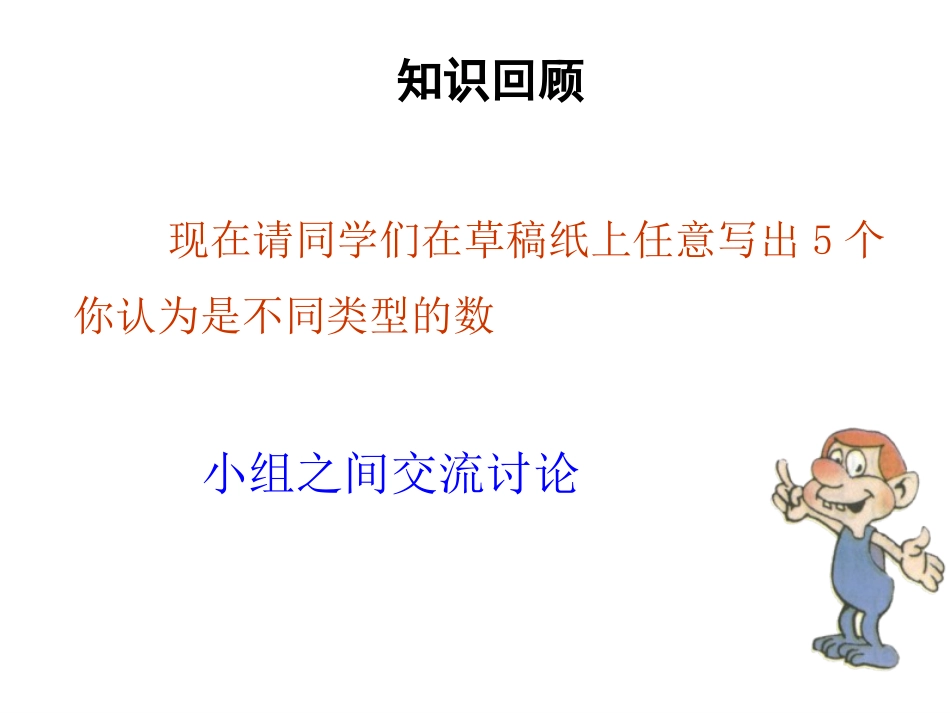 知识回顾

现在请同学们在草稿纸上任意写出 5 个你认为是不同类型的数

小组之间交流讨论